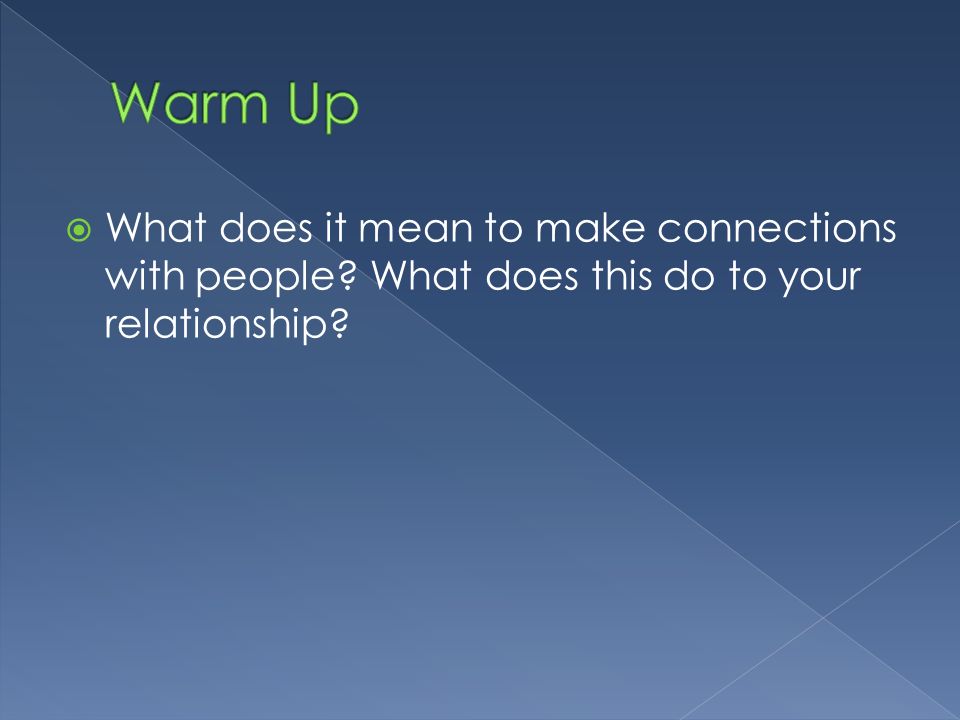 Warm Up

What does it mean to make connections with people? What does this do to your relationship?